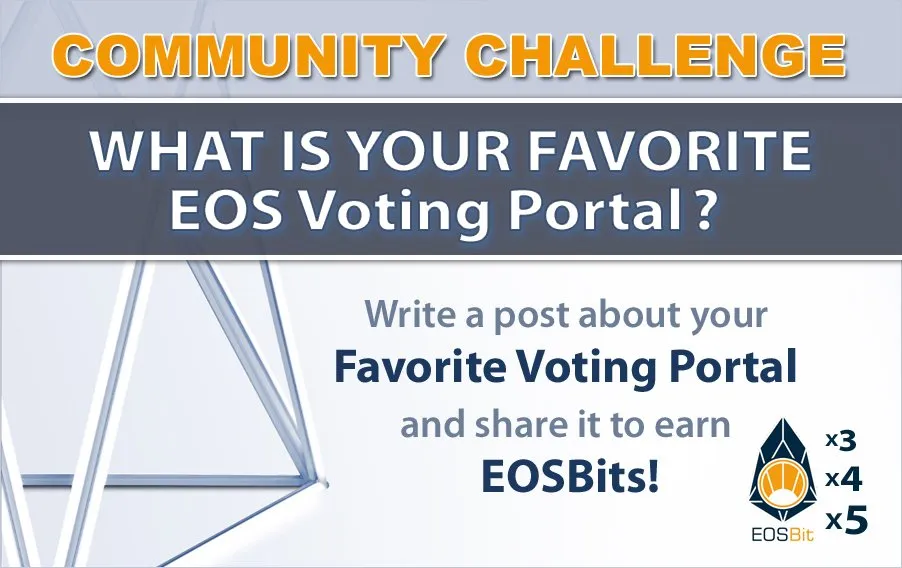 COMMUNITY CHALLENGE

WHAT IS YOUR FAVORITE EOS Voting Portal ?

Write a post about your Favorite Voting Portal and share it to earn EOSBits!

EOSBit

x3
x4
x5